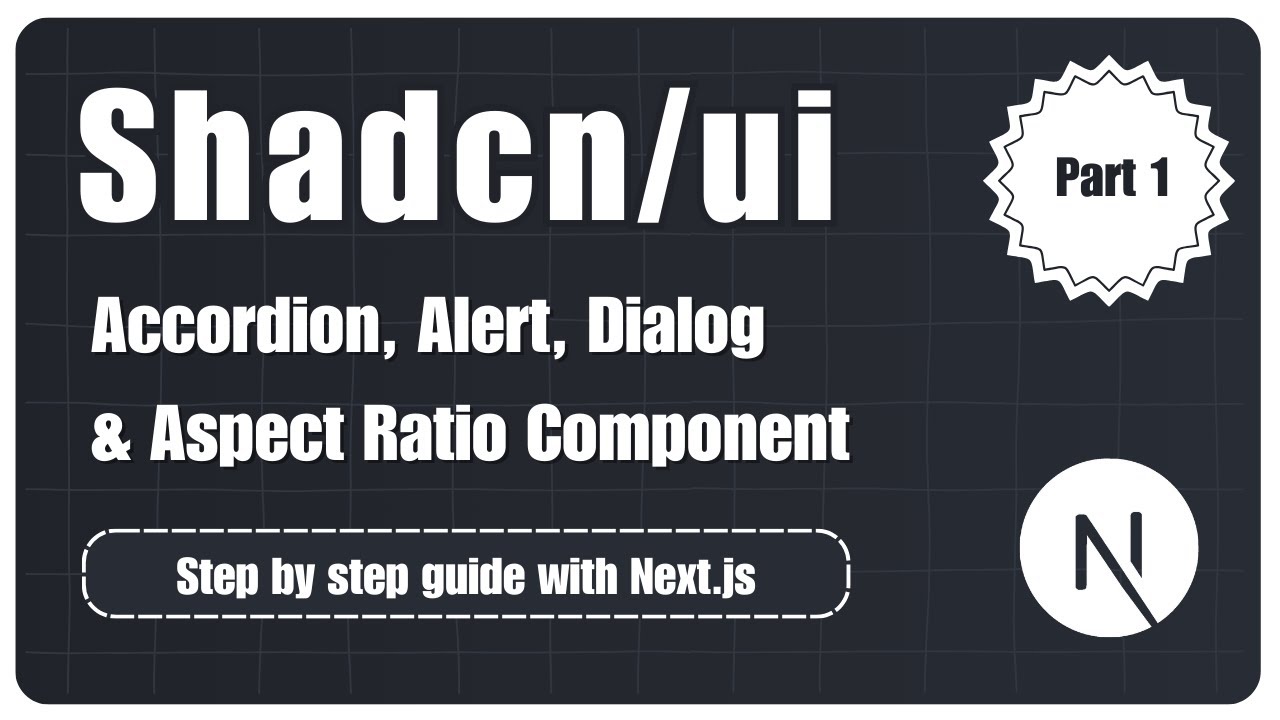 Shadcn/ui

Part 1

Accordion, Alert, Dialog & Aspect Ratio Component

Step by step guide with Next.js

N